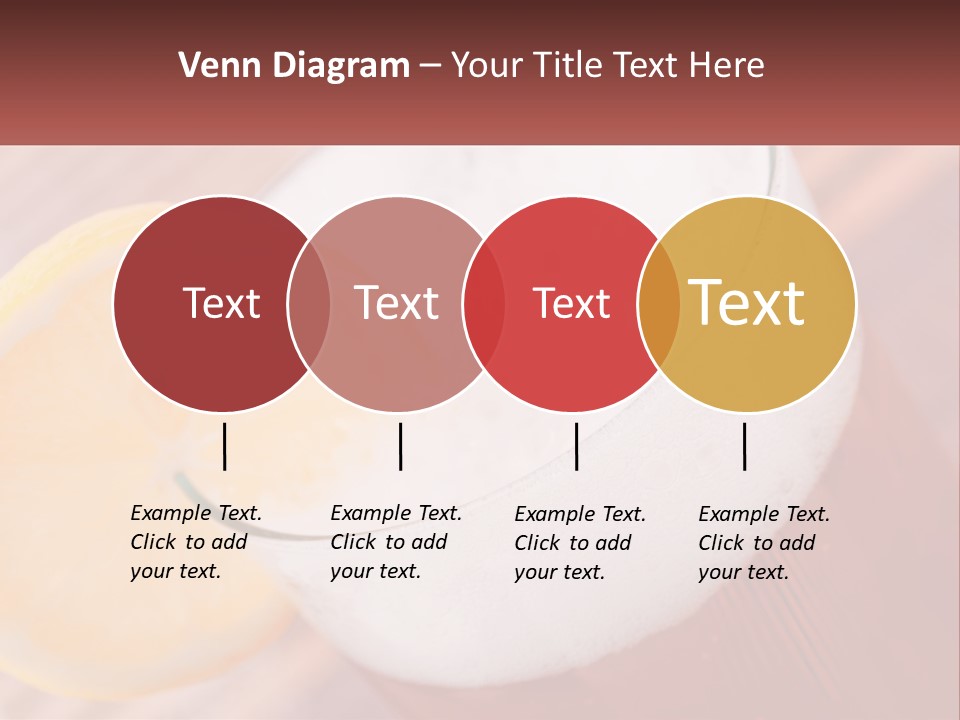 Venn Diagram – Your Title Text Here

Text

Text

Text

Text

Example Text. Click to add your text.

Example Text. Click to add your text.

Example Text. Click to add your text.

Example Text. Click to add your text.